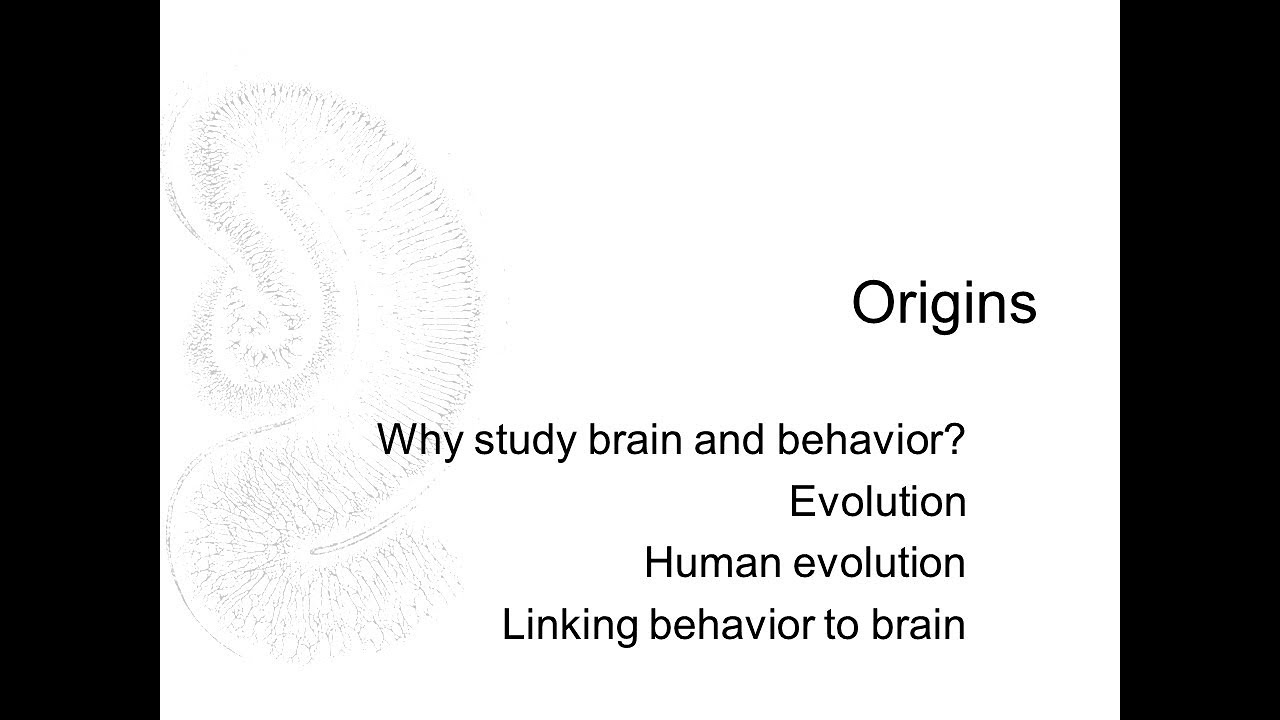 Origins

Why study brain and behavior?
Evolution
Human evolution
Linking behavior to brain